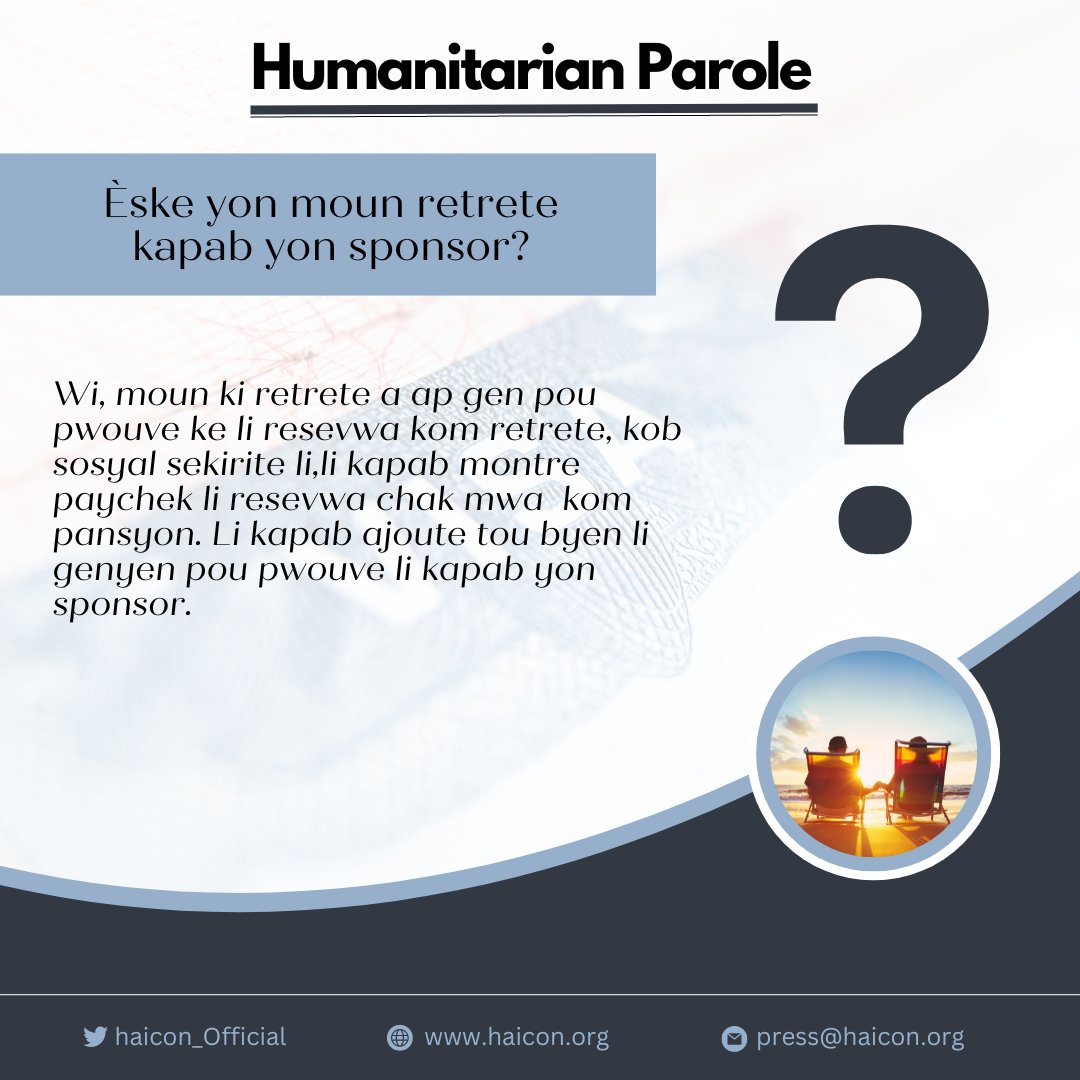 Humanitarian Parole

Èske yon moun retrete kapab yon sponsor?

?

Wi, moun ki retrete a ap gen pou pwouve ke li resevwa kom retrete, kob sosyal sekirite li,li kapab montre paychek li resevwa chak mwa kom pansyon. Li kapab ajoute tou byen li genyen pou pwouve li kapab yon sponsor.

haicon_Official www.haicon.org press@haicon.org